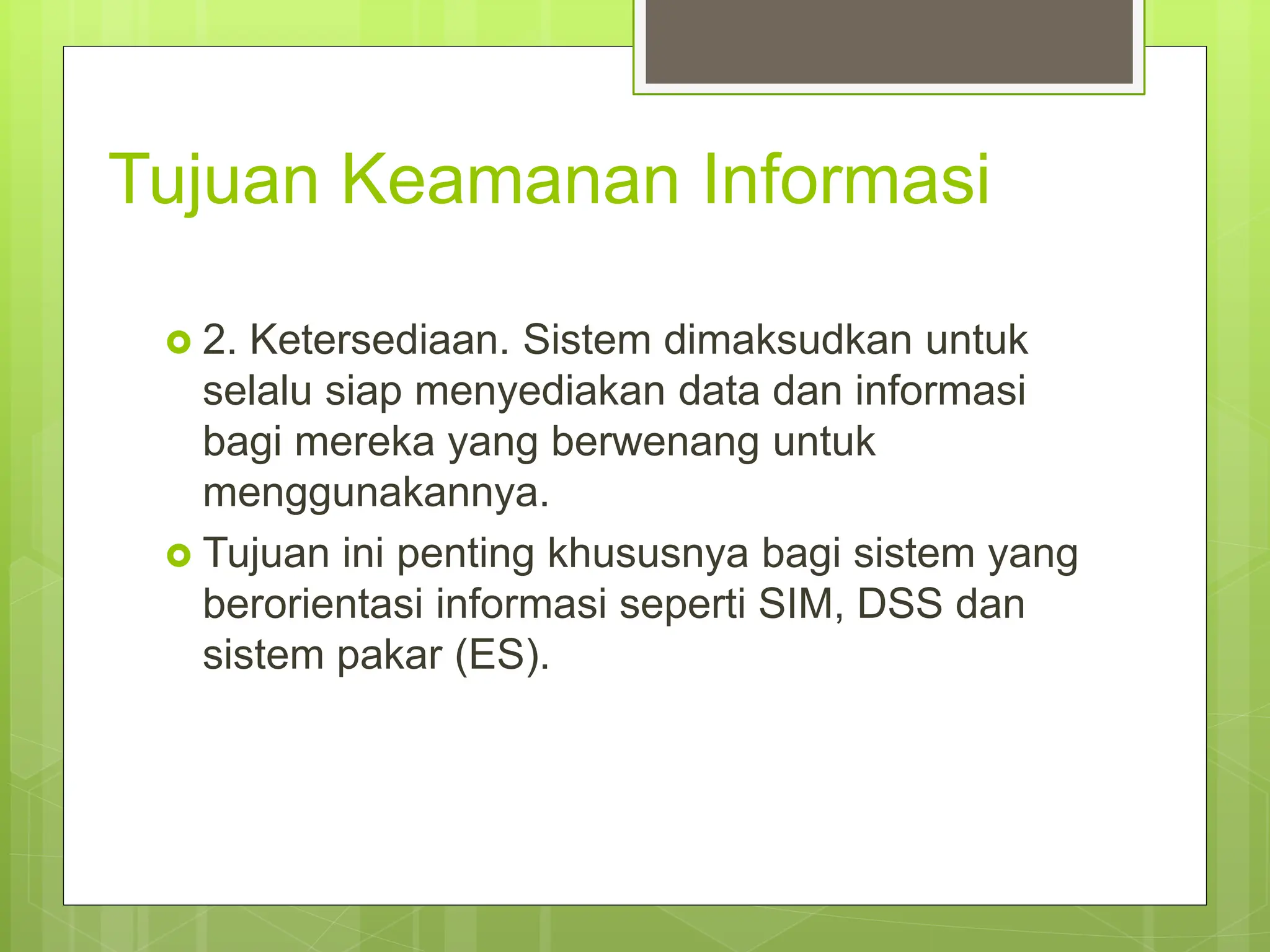 Tujuan Keamanan Informasi

2. Ketersediaan. Sistem dimaksudkan untuk selalu siap menyediakan data dan informasi bagi mereka yang berwenang untuk menggunakannya.

Tujuan ini penting khususnya bagi sistem yang berorientasi informasi seperti SIM, DSS dan sistem pakar (ES).